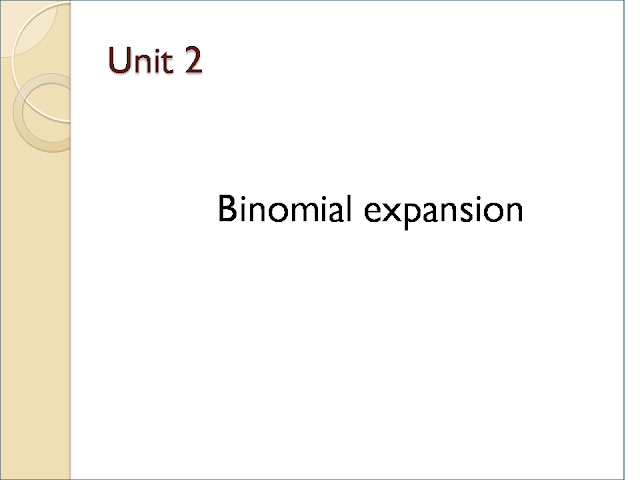 Unit 2

Binomial expansion